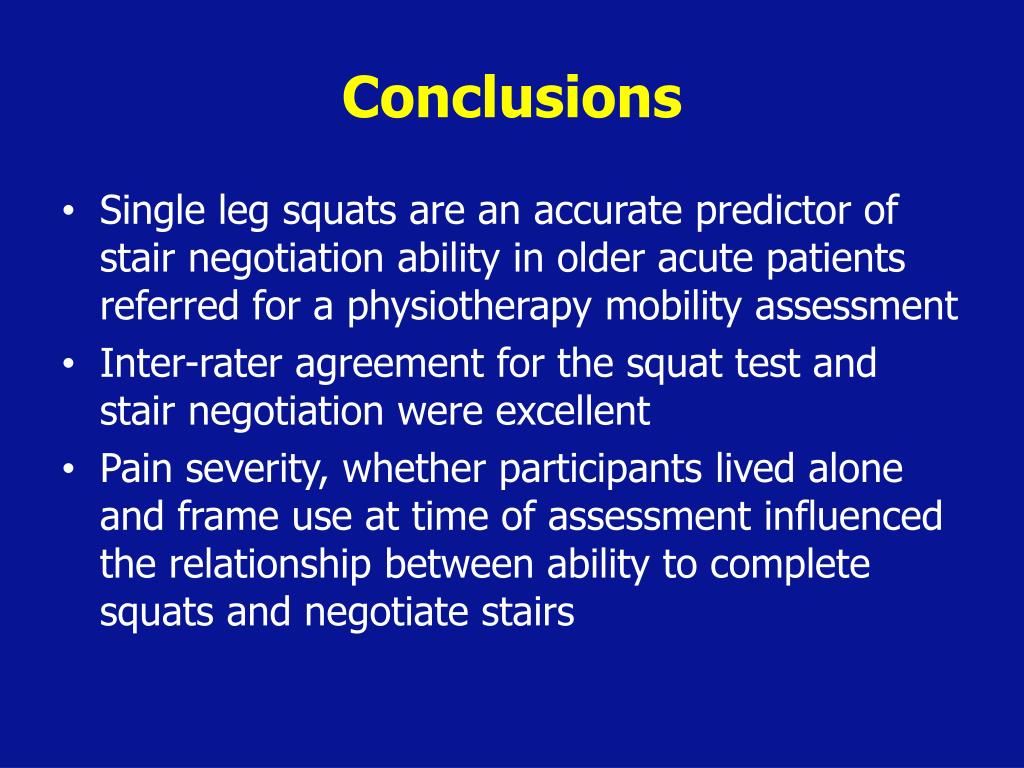 Conclusions

• Single leg squats are an accurate predictor of stair negotiation ability in older acute patients referred for a physiotherapy mobility assessment
• Inter-rater agreement for the squat test and stair negotiation were excellent
• Pain severity, whether participants lived alone and frame use at time of assessment influenced the relationship between ability to complete squats and negotiate stairs